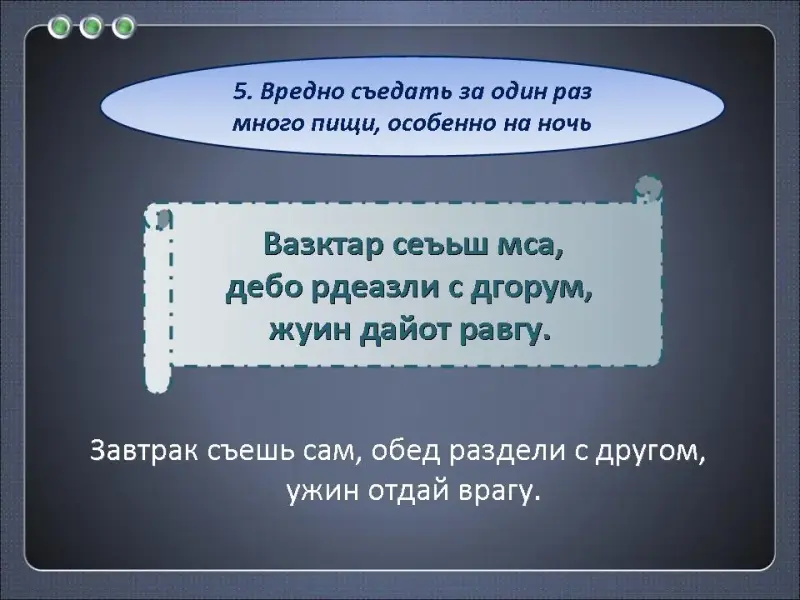 5. Вредно съедать за один раз много пищи, особенно на ночь

Вазктар сеъьш мса, дебо рдеазли с дгорум, жуин дайот равгу.

Завтрак съешь сам, обед раздели с другом, ужин отдай врагу.